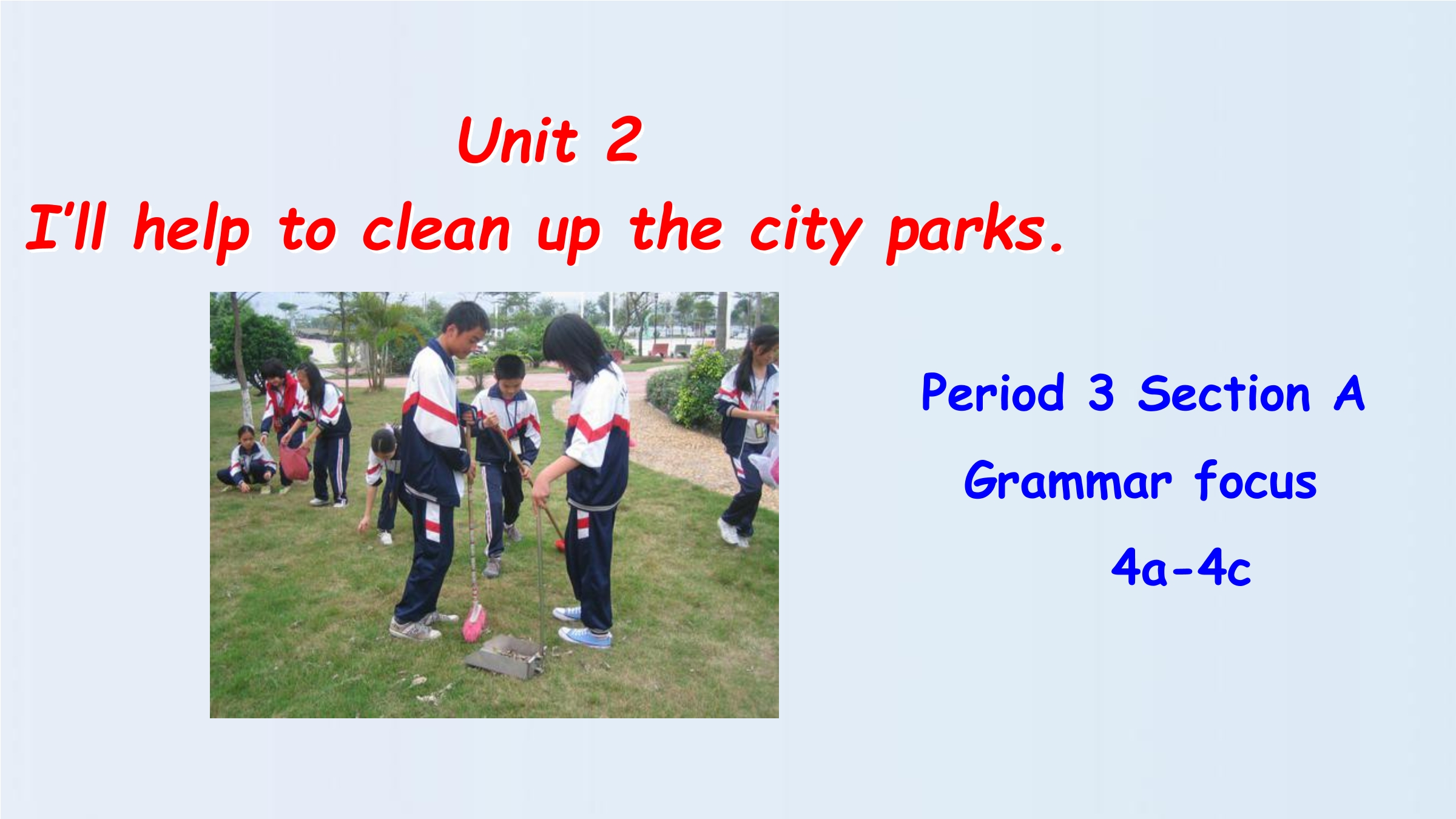 Unit 2
I’ll help to clean up the city parks.

Period 3 Section A
Grammar focus
4a-4c